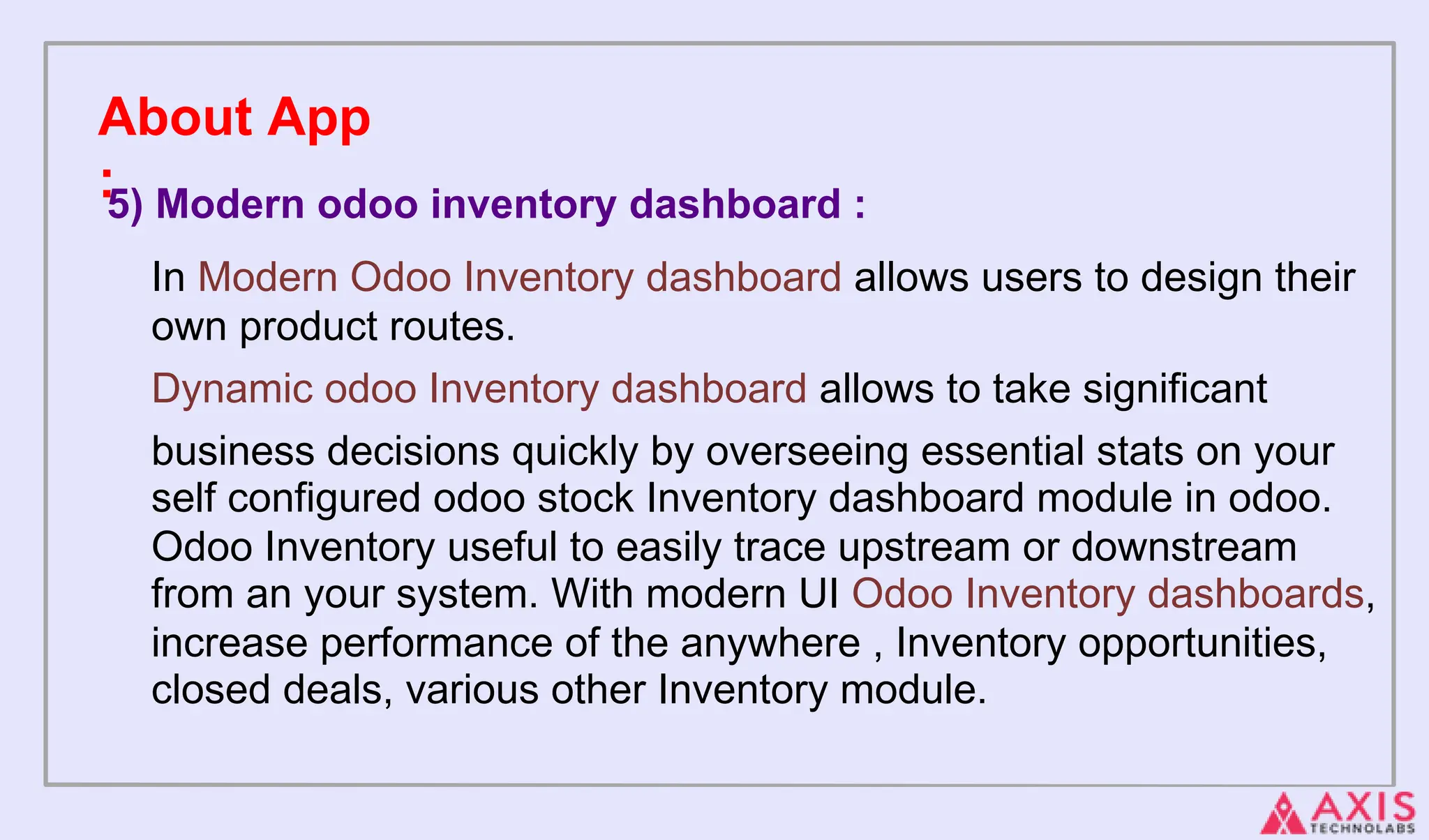 About App
:

5) Modern odoo inventory dashboard :

In Modern Odoo Inventory dashboard allows users to design their own product routes.

Dynamic odoo Inventory dashboard allows to take significant

business decisions quickly by overseeing essential stats on your self configured odoo stock Inventory dashboard module in odoo. Odoo Inventory useful to easily trace upstream or downstream from an your system. With modern UI Odoo Inventory dashboards, increase performance of the anywhere , Inventory opportunities, closed deals, various other Inventory module.

AXIS TECHNOLABS